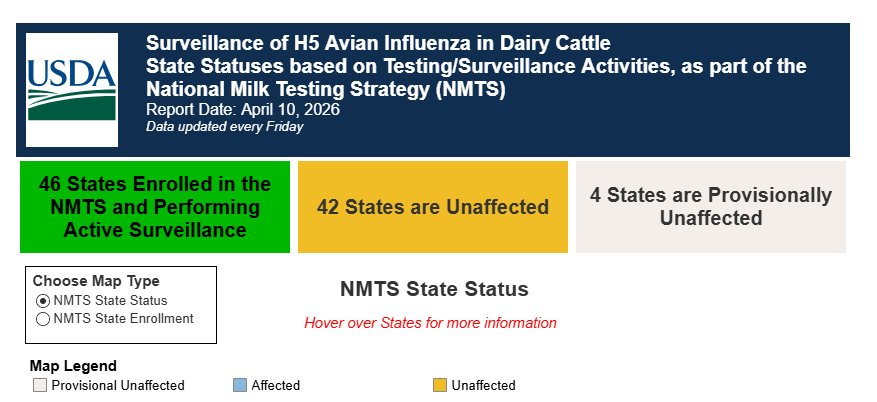 USDA

Surveillance of H5 Avian Influenza in Dairy Cattle
State Statuses based on Testing/Surveillance Activities, as part of the National Milk Testing Strategy (NMTS)
Report Date: April 10, 2026
Data updated every Friday

46 States Enrolled in the NMTS and Performing Active Surveillance

42 States are Unaffected

4 States are Provisionally Unaffected

Choose Map Type
NMTS State Status
NMTS State Enrollment

NMTS State Status

Hover over States for more information

Map Legend
Provisional Unaffected
Affected
Unaffected